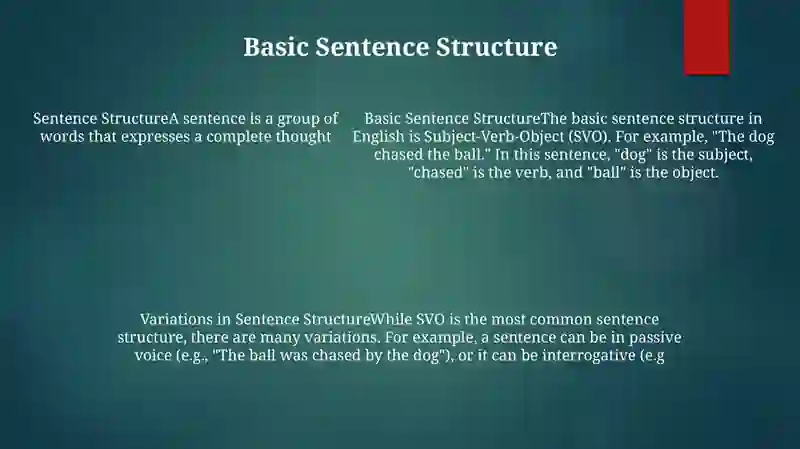 Basic Sentence Structure

Sentence StructureA sentence is a group of words that expresses a complete thought

Basic Sentence StructureThe basic sentence structure in English is Subject-Verb-Object (SVO). For example, "The dog chased the ball." In this sentence, "dog" is the subject, "chased" is the verb, and "ball" is the object.

Variations in Sentence StructureWhile SVO is the most common sentence structure, there are many variations. For example, a sentence can be in passive voice (e.g., "The ball was chased by the dog"), or it can be interrogative (e.g